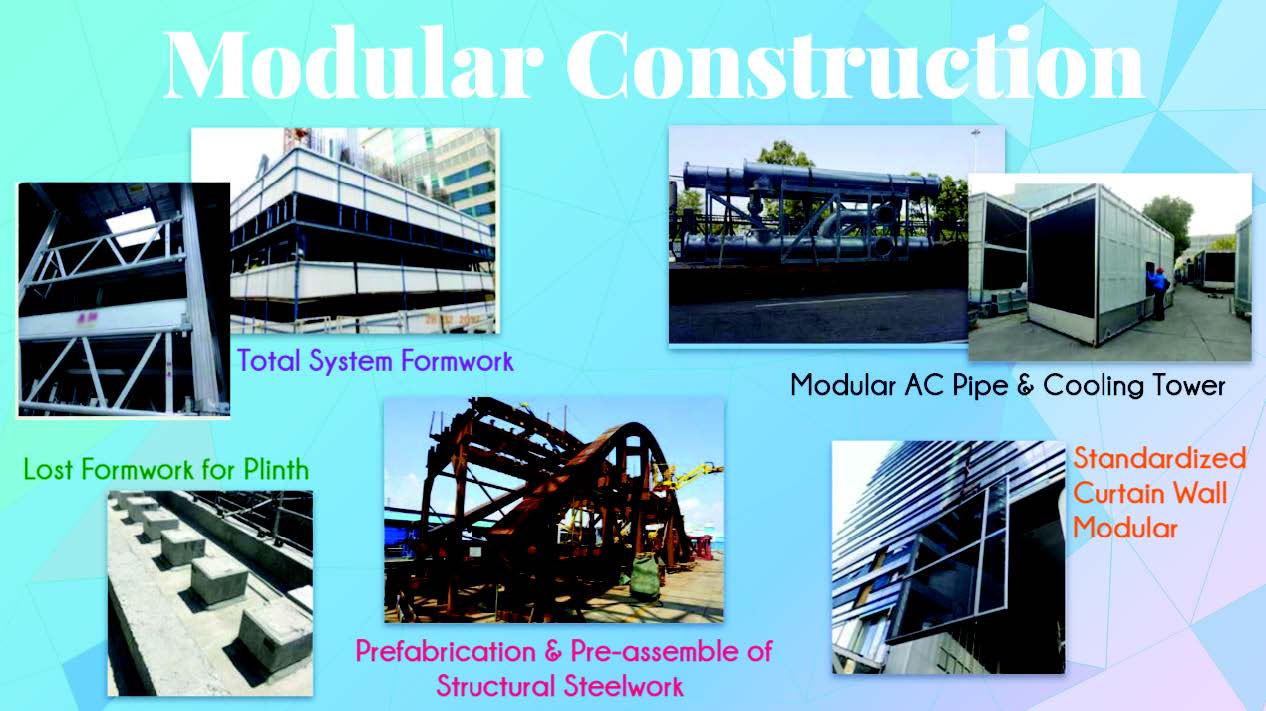 Modular Construction

Total System Formwork

Modular AC Pipe & Cooling Tower

Lost Formwork for Plinth

Prefabrication & Pre-assemble of Structural Steelwork

Standardized Curtain Wall Modular